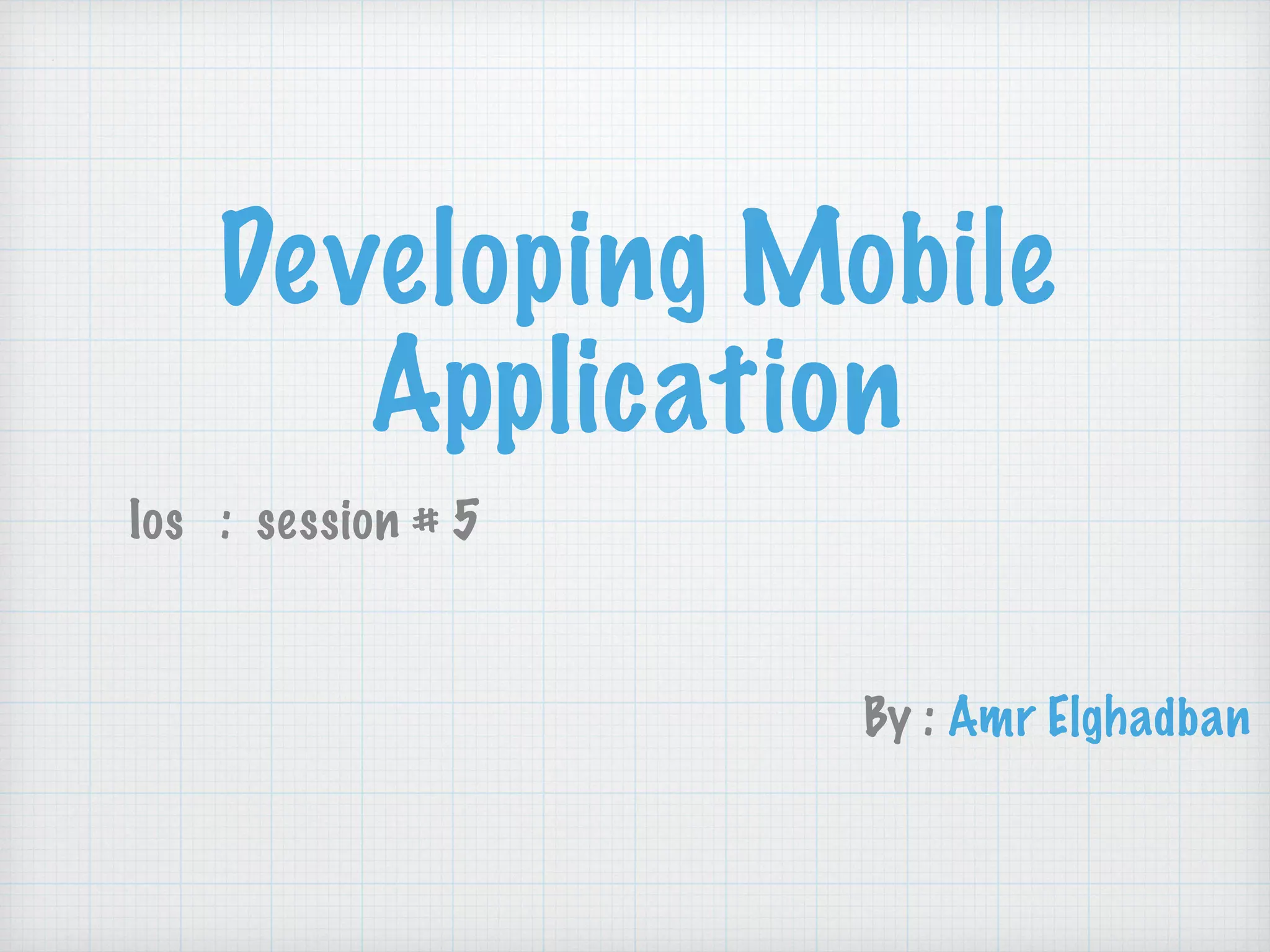 Developing Mobile Application

Ios : session # 5

By : Amr Elghadban